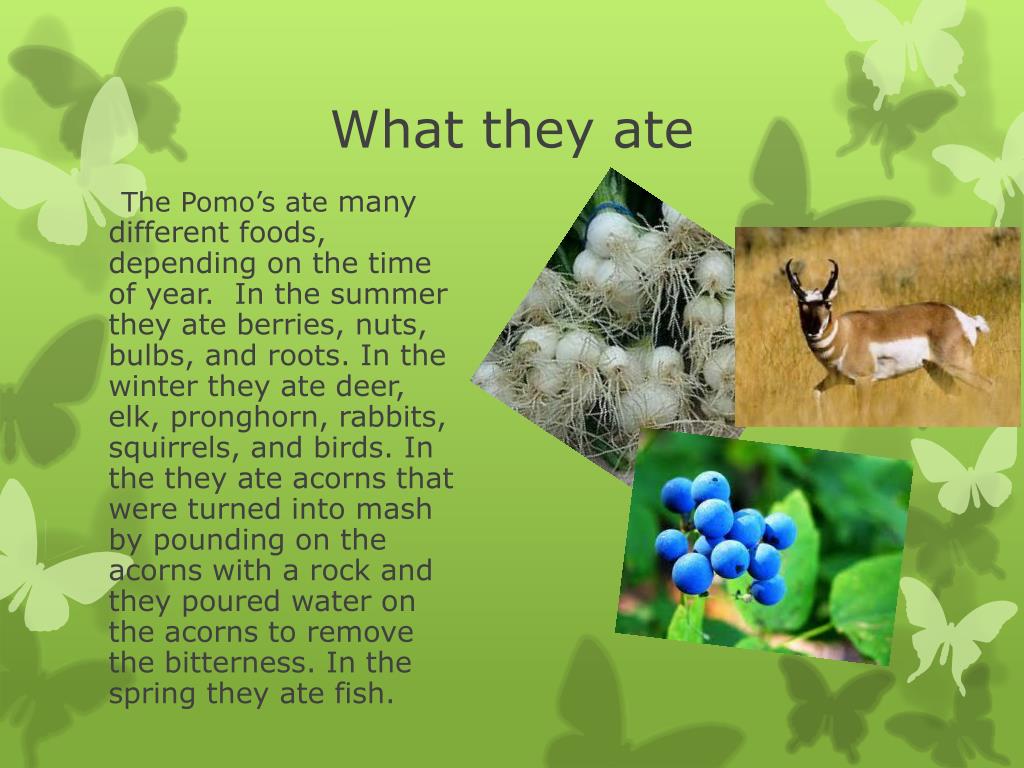 What they ate

The Pomo’s ate many different foods, depending on the time of year. In the summer they ate berries, nuts, bulbs, and roots. In the winter they ate deer, elk, pronghorn, rabbits, squirrels, and birds. In the they ate acorns that were turned into mash by pounding on the acorns with a rock and they poured water on the acorns to remove the bitterness. In the spring they ate fish.